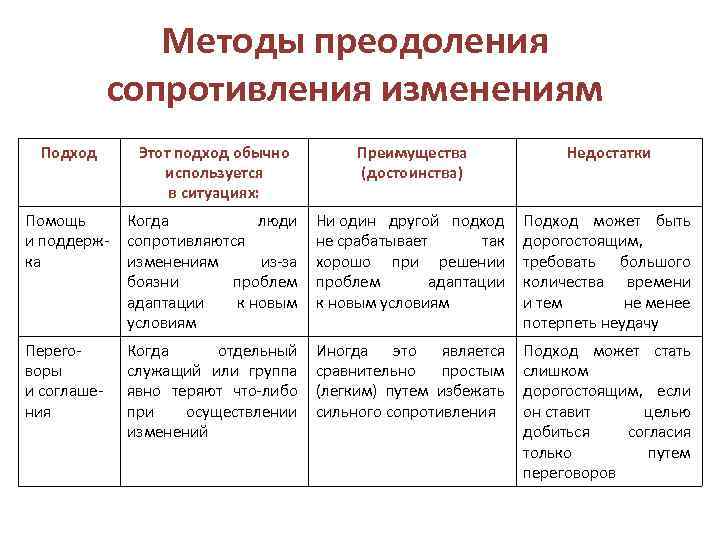 Методы преодоления сопротивления изменениям

| Подход | Этот подход обычно используется в ситуациях: | Преимущества (достоинства) | Недостатки |
|---|---|---|---|
| Помощь и поддержка | Когда люди сопротивляются изменениям из-за боязни проблем адаптации к новым условиям | Ни один другой подход не срабатывает так хорошо при решении проблем адаптации к новым условиям | Подход может быть дорогостоящим, требовать большого количества времени и тем не менее потерпеть неудачу |
| Переговоры и соглашения | Когда отдельный служащий или группа явно теряют что-либо при осуществлении изменений | Иногда это является сравнительно простым (легким) путем избежать сильного сопротивления | Подход может стать слишком дорогостоящим, если он ставит целью добиться согласия только путем переговоров |